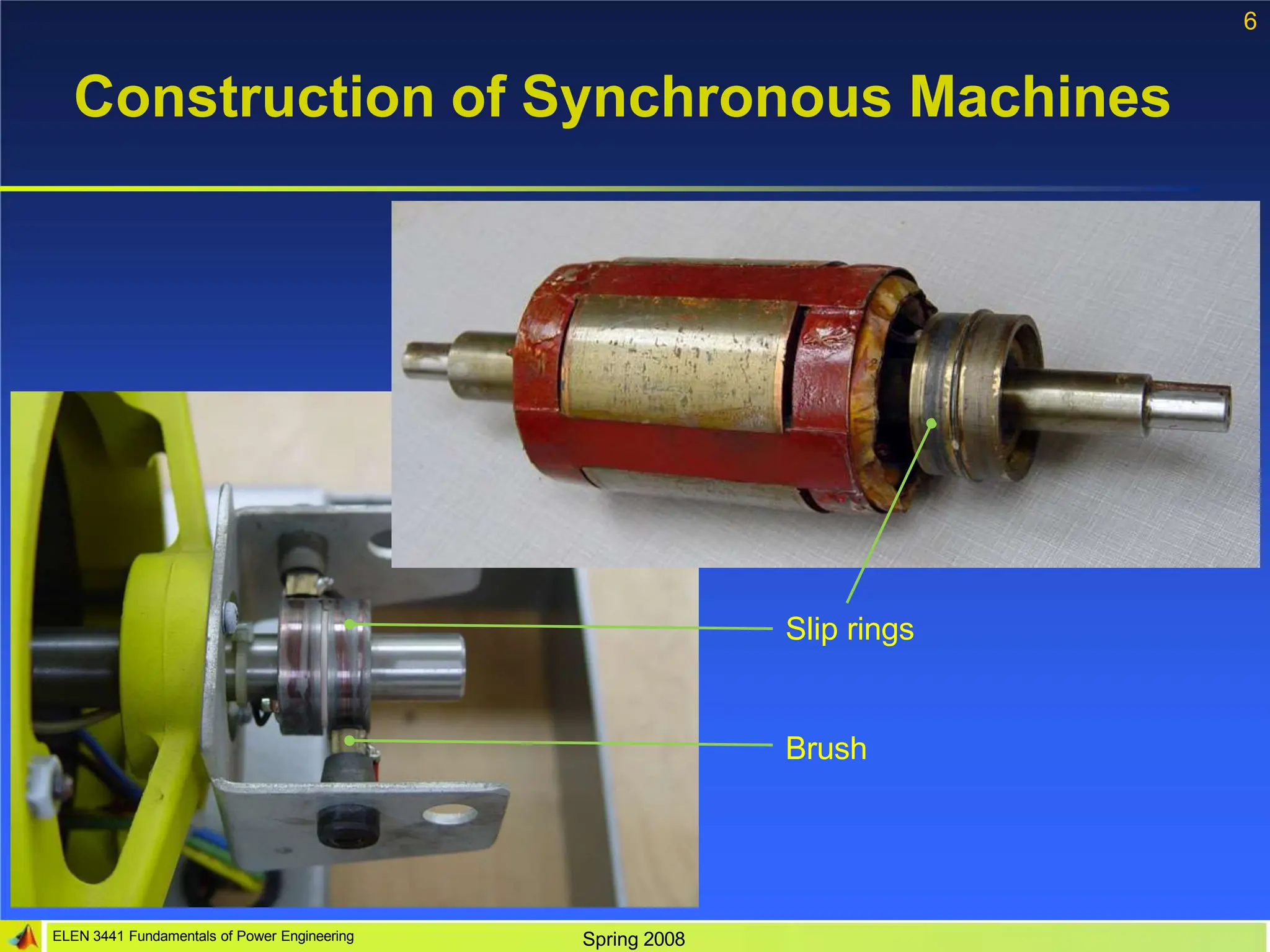 6

Construction of Synchronous Machines

Slip rings

Brush

ELEN 3441 Fundamentals of Power Engineering

Spring 2008